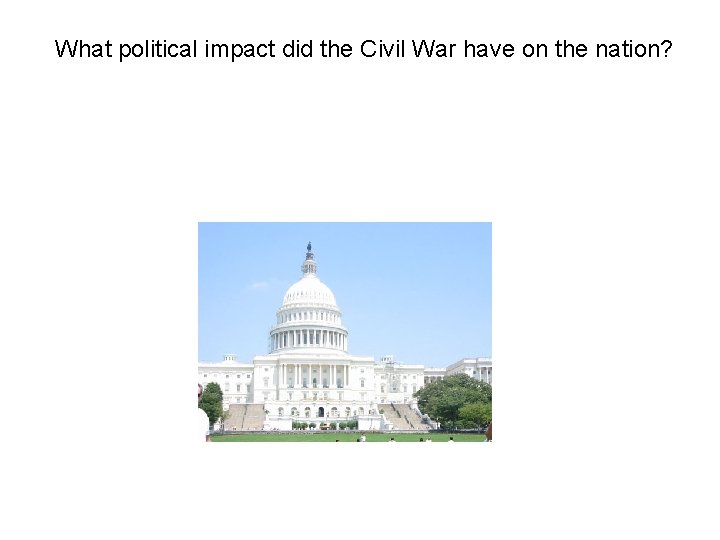 What political impact did the Civil War have on the nation?